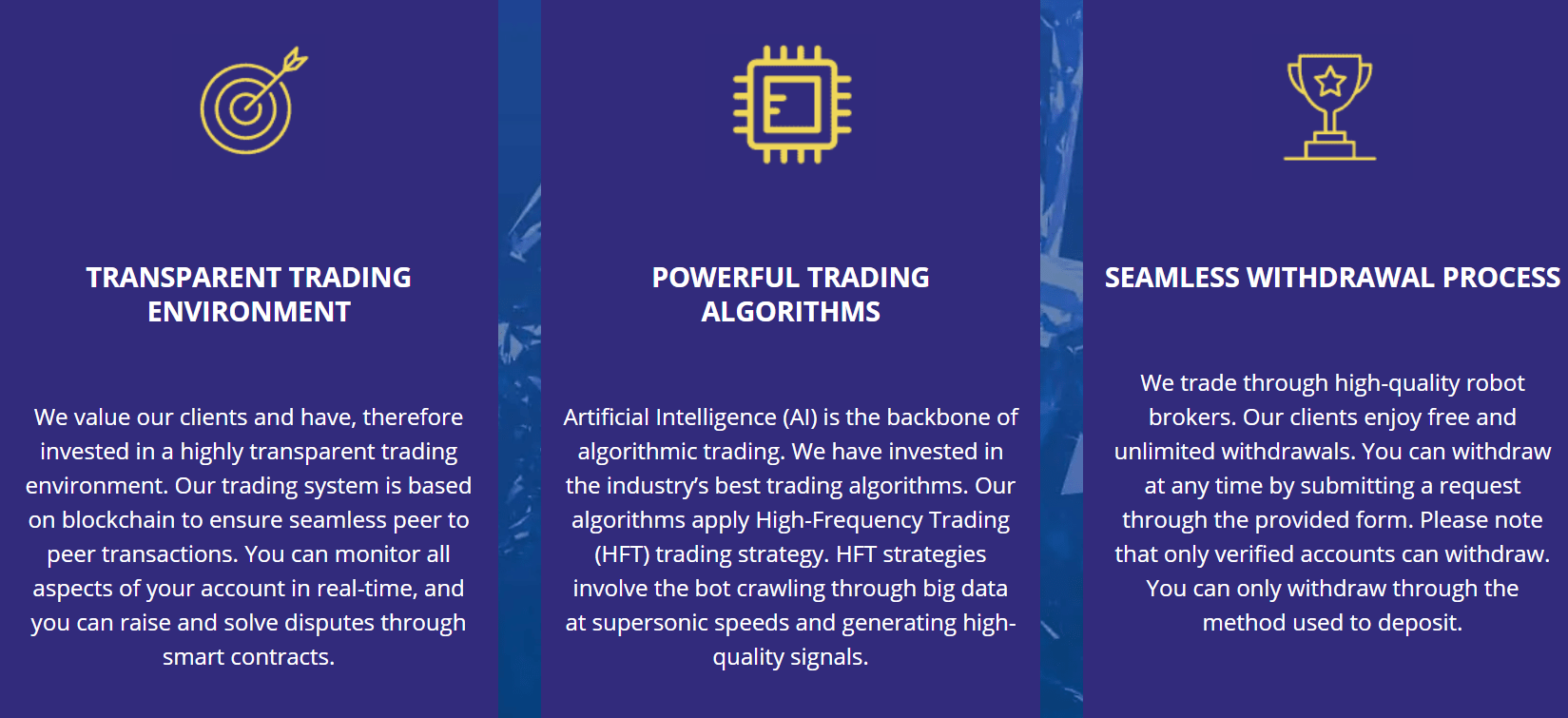 TRANSPARENT TRADING ENVIRONMENT

We value our clients and have, therefore invested in a highly transparent trading environment. Our trading system is based on blockchain to ensure seamless peer to peer transactions. You can monitor all aspects of your account in real-time, and you can raise and solve disputes through smart contracts.

POWERFUL TRADING ALGORITHMS

Artificial Intelligence (AI) is the backbone of algorithmic trading. We have invested in the industry's best trading algorithms. Our algorithms apply High-Frequency Trading (HFT) trading strategy. HFT strategies involve the bot crawling through big data at supersonic speeds and generating high-quality signals.

SEAMLESS WITHDRAWAL PROCESS

We trade through high-quality robot brokers. Our clients enjoy free and unlimited withdrawals. You can withdraw at any time by submitting a request through the provided form. Please note that only verified accounts can withdraw. You can only withdraw through the method used to deposit.